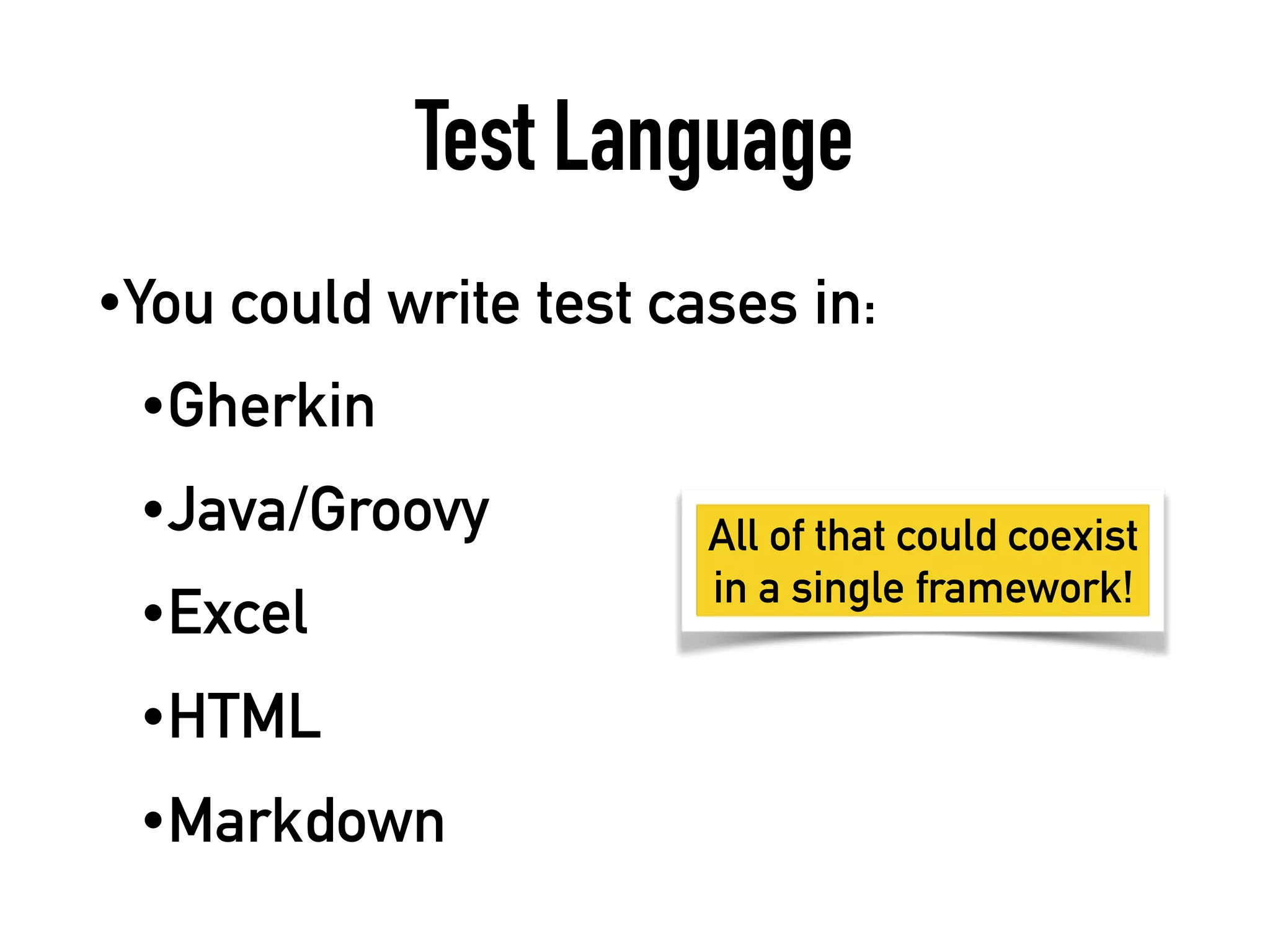 Test Language

•You could write test cases in:

•Gherkin

•Java/Groovy

•Excel

•HTML

•Markdown

All of that could coexist in a single framework!